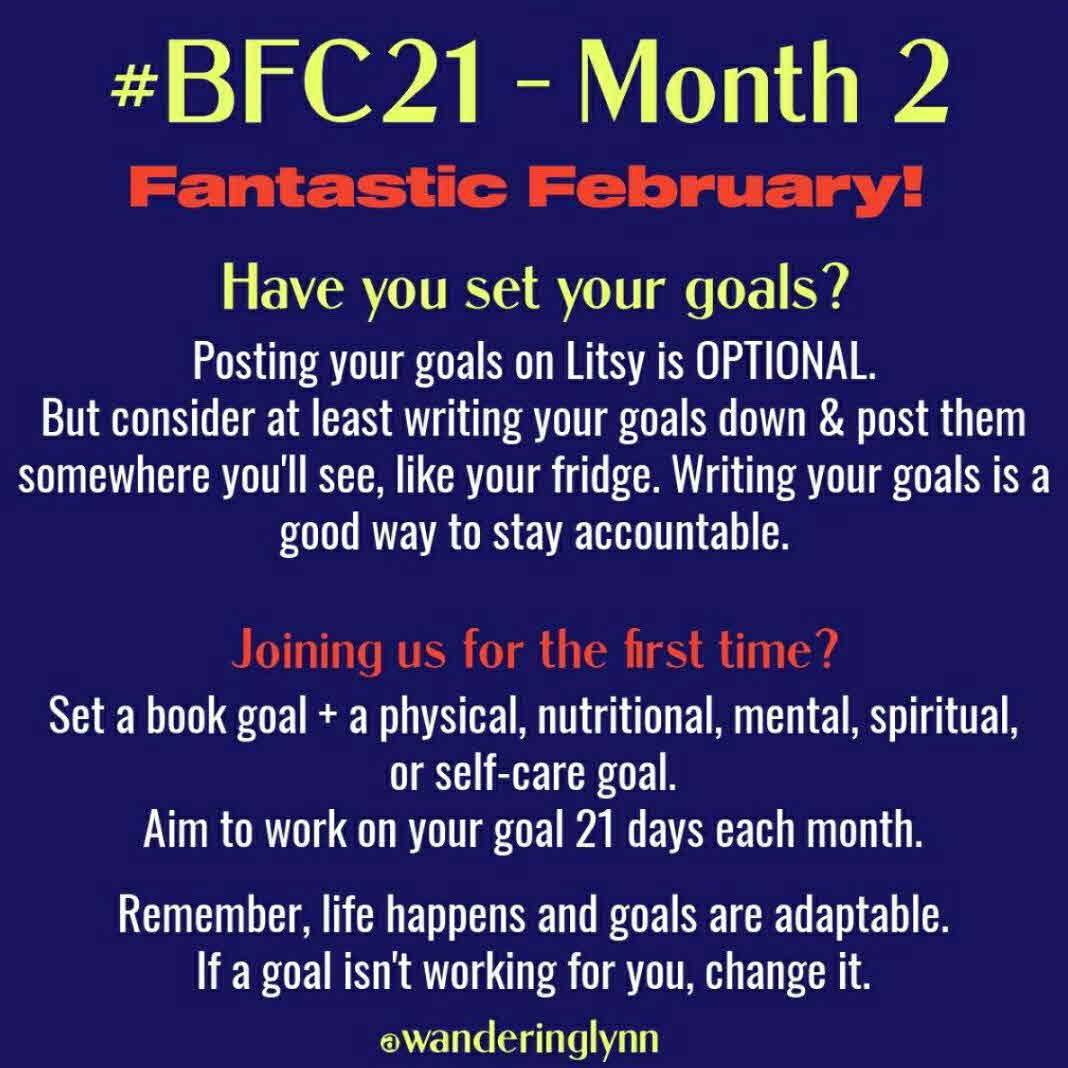 #BFC21 - Month 2

Fantastic February!

Have you set your goals?

Posting your goals on Litsy is OPTIONAL. But consider at least writing your goals down & post them somewhere you'll see, like your fridge. Writing your goals is a good way to stay accountable.

Joining us for the first time?

Set a book goal + a physical, nutritional, mental, spiritual, or self-care goal. Aim to work on your goal 21 days each month.

Remember, life happens and goals are adaptable. If a goal isn't working for you, change it.

@wanderinglynn